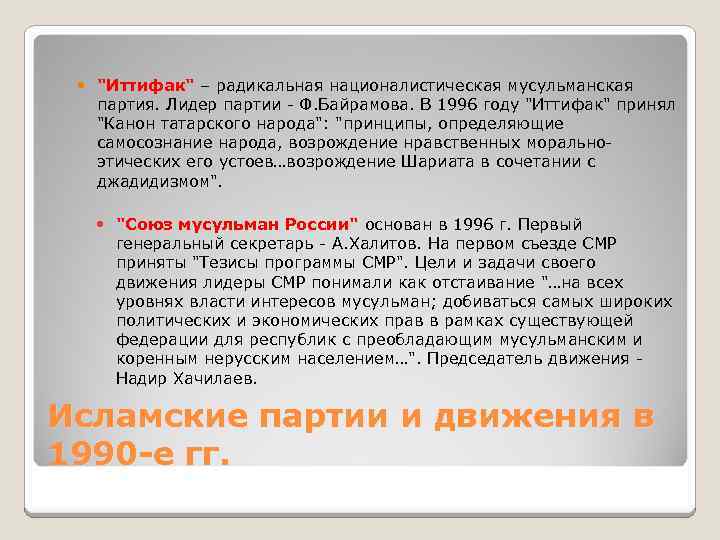 "Иттифак" – радикальная националистическая мусульманская партия. Лидер партии - Ф.Байрамова. В 1996 году "Иттифак" принял "Канон татарского народа": "принципы, определяющие самосознание народа, возрождение нравственных морально-этических его устоев…возрождение Шариата в сочетании с джадидизмом".

"Союз мусульман России" основан в 1996 г. Первый генеральный секретарь - А.Халитов. На первом съезде СМР приняты "Тезисы программы СМР". Цели и задачи своего движения лидеры СМР понимали как отстаивание "…на всех уровнях власти интересов мусульман; добиваться самых широких политических и экономических прав в рамках существующей федерации для республик с преобладающим мусульманским и коренным нерусским населением…". Председатель движения - Надир Хачилаев.

Исламские партии и движения в 1990-е гг.